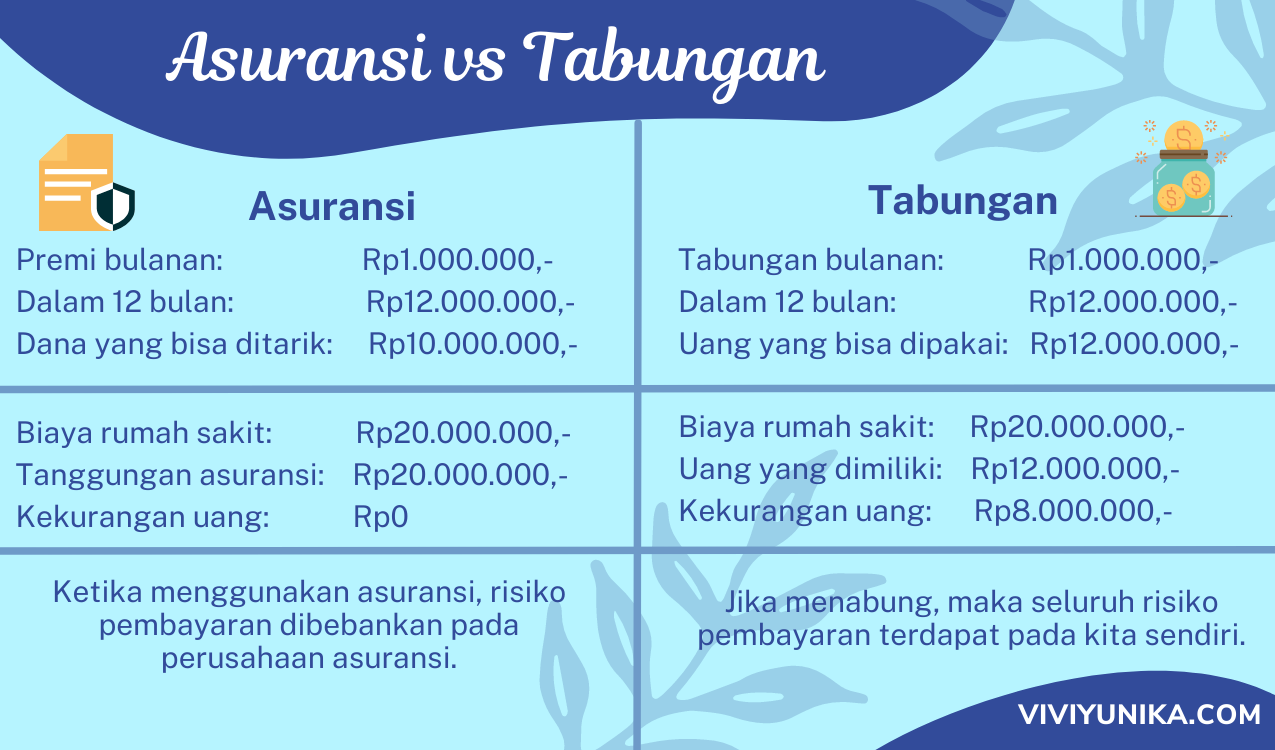 Asuransi vs Tabungan

Asuransi

Premi bulanan: Rp1.000.000,-
Dalam 12 bulan: Rp12.000.000,-
Dana yang bisa ditarik: Rp10.000.000,-

Biaya rumah sakit: Rp20.000.000,-
Tanggungan asuransi: Rp20.000.000,-
Kekurangan uang: Rp0

Ketika menggunakan asuransi, risiko pembayaran dibebankan pada perusahaan asuransi.

Tabungan

Tabungan bulanan: Rp1.000.000,-
Dalam 12 bulan: Rp12.000.000,-
Uang yang bisa dipakai: Rp12.000.000,-

Biaya rumah sakit: Rp20.000.000,-
Uang yang dimiliki: Rp12.000.000,-
Kekurangan uang: Rp8.000.000,-

Jika menabung, maka seluruh risiko pembayaran terdapat pada kita sendiri.

VIVIYUNIKA.COM